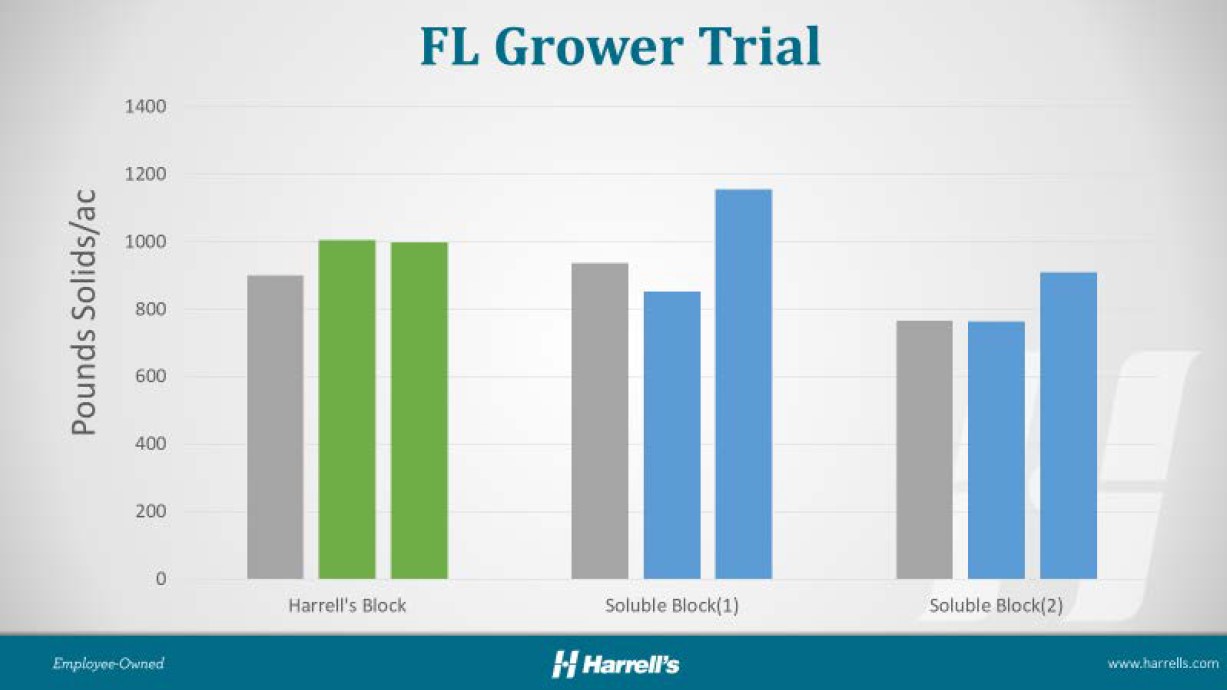 FL Grower Trial

Pounds Solids/ac

1400
1200
1000
800
600
400
200
0

Harrell's Block
Soluble Block(1)
Soluble Block(2)

Employee-Owned
Harrell's
www.harrells.com